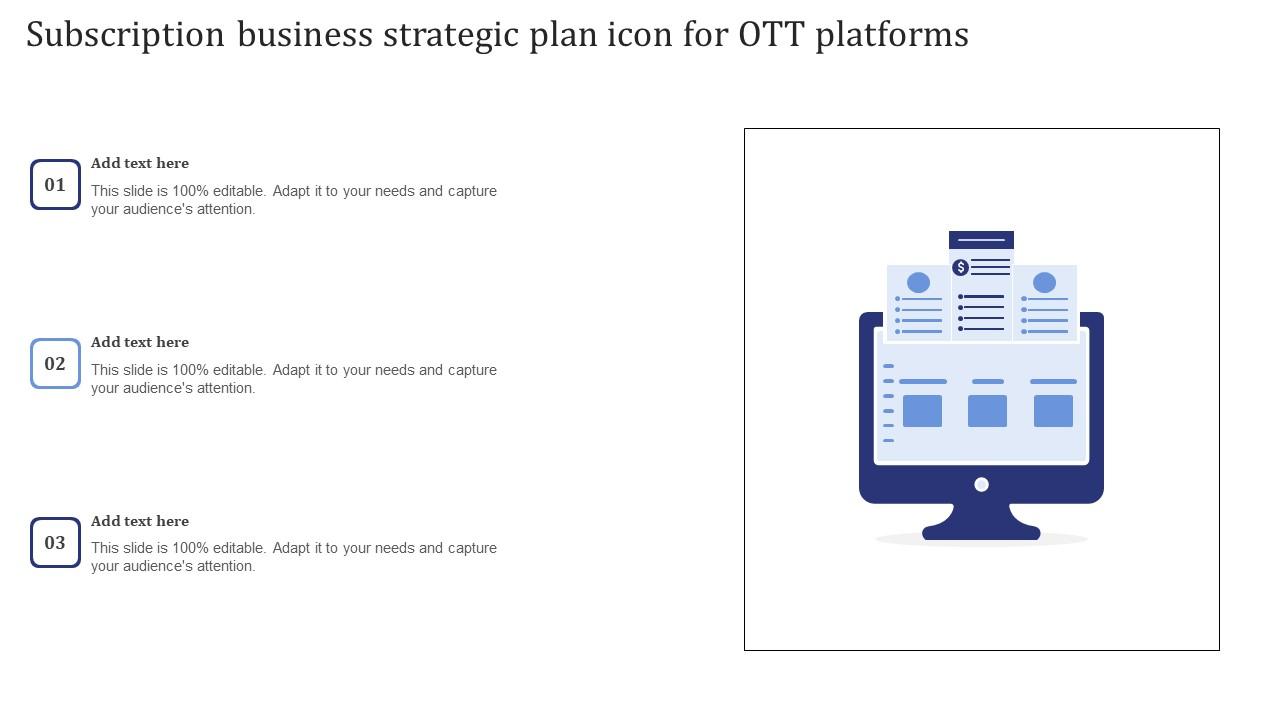 Subscription business strategic plan icon for OTT platforms

01

Add text here

This slide is 100% editable. Adapt it to your needs and capture your audience's attention.

02

Add text here

This slide is 100% editable. Adapt it to your needs and capture your audience's attention.

03

Add text here

This slide is 100% editable. Adapt it to your needs and capture your audience's attention.

$